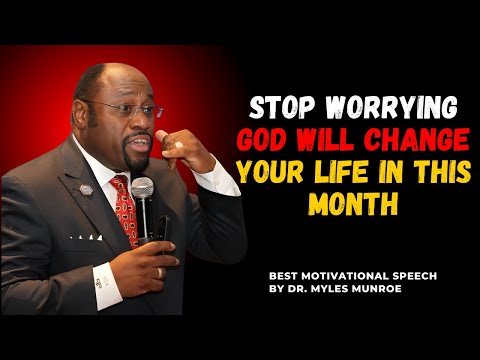 STOP WORRYING
GOD WILL CHANGE
YOUR LIFE IN THIS MONTH

BEST MOTIVATIONAL SPEECH
BY DR. MYLES MUNROE